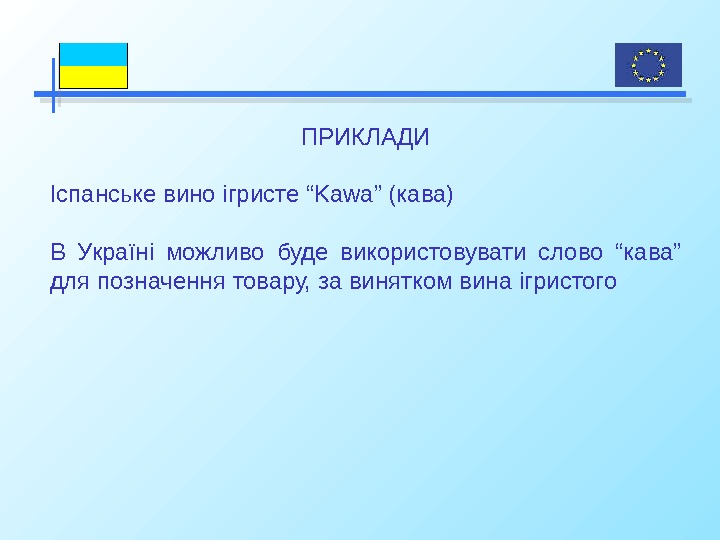 ПРИКЛАДИ

Іспанське вино ігристе “Kawa” (кава)

В Україні можливо буде використовувати слово “кава” для позначення товару, за винятком вина ігристого